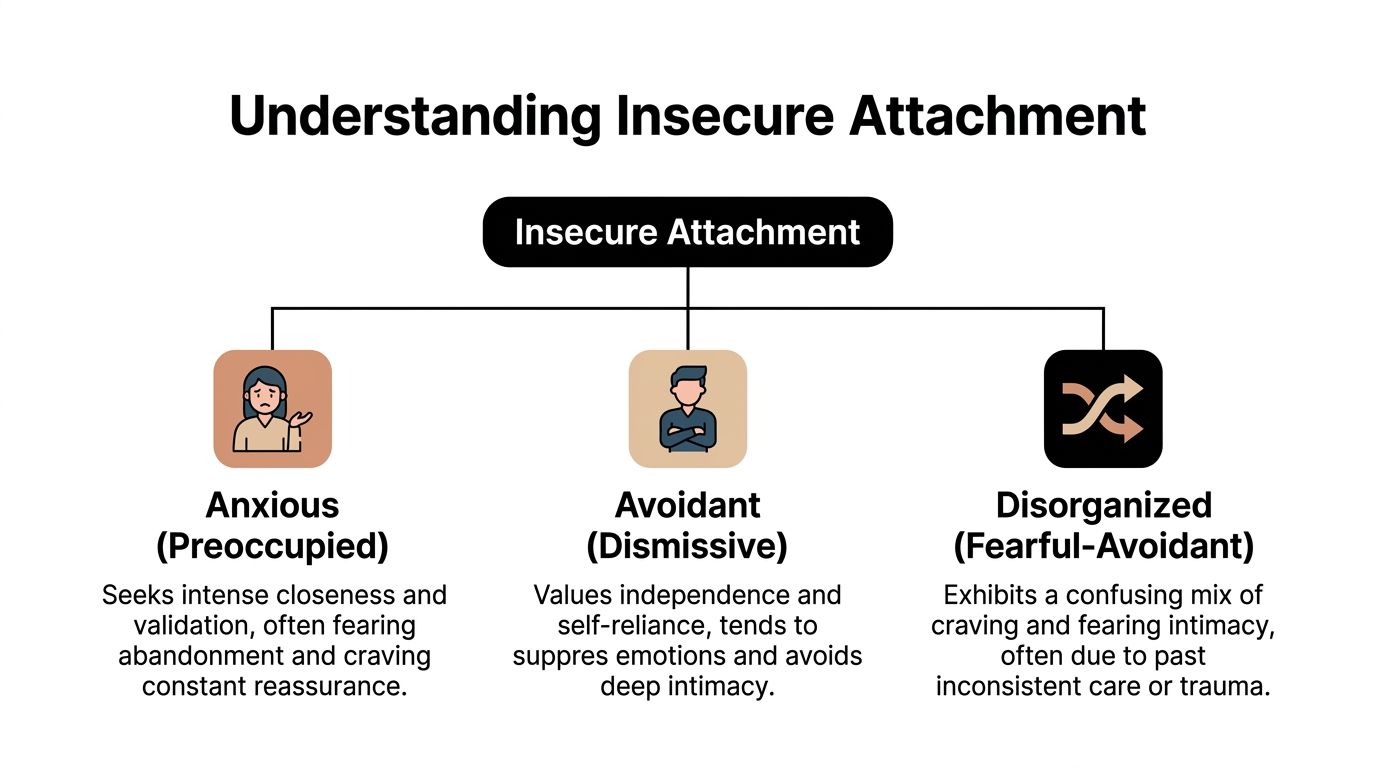 Understanding Insecure Attachment

Insecure Attachment

Anxious (Preoccupied)

Seeks intense closeness and validation, often fearing abandonment and craving constant reassurance.

Avoidant (Dismissive)

Values independence and self-reliance, tends to suppres emotions and avoids deep intimacy.

Disorganized (Fearful-Avoidant)

Exhibits a confusing mix of craving and fearing intimacy, often due to past inconsistent care or trauma.